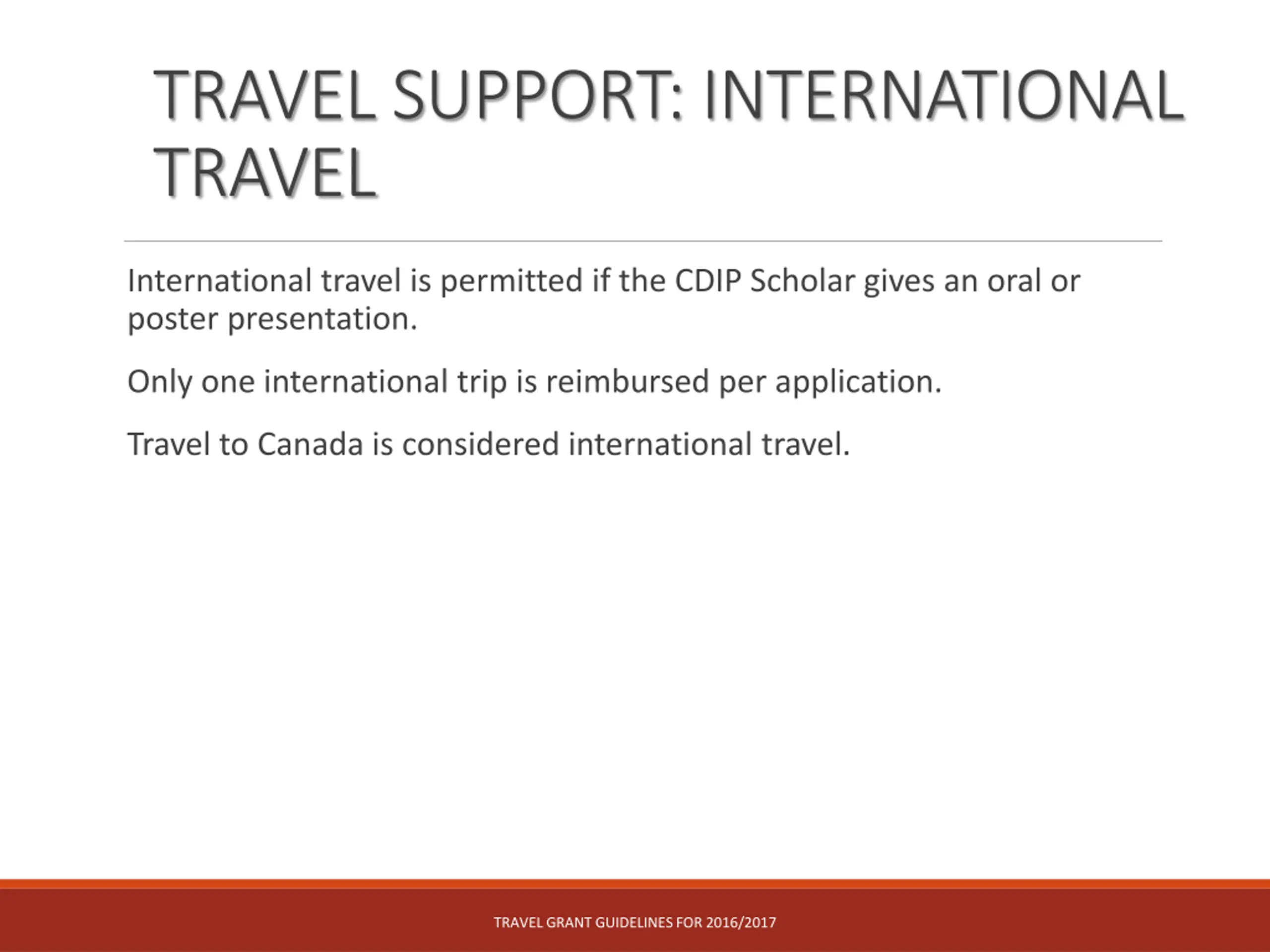 TRAVEL SUPPORT: INTERNATIONAL TRAVEL

International travel is permitted if the CDIP Scholar gives an oral or poster presentation.

Only one international trip is reimbursed per application.

Travel to Canada is considered international travel.

TRAVEL GRANT GUIDELINES FOR 2016/2017